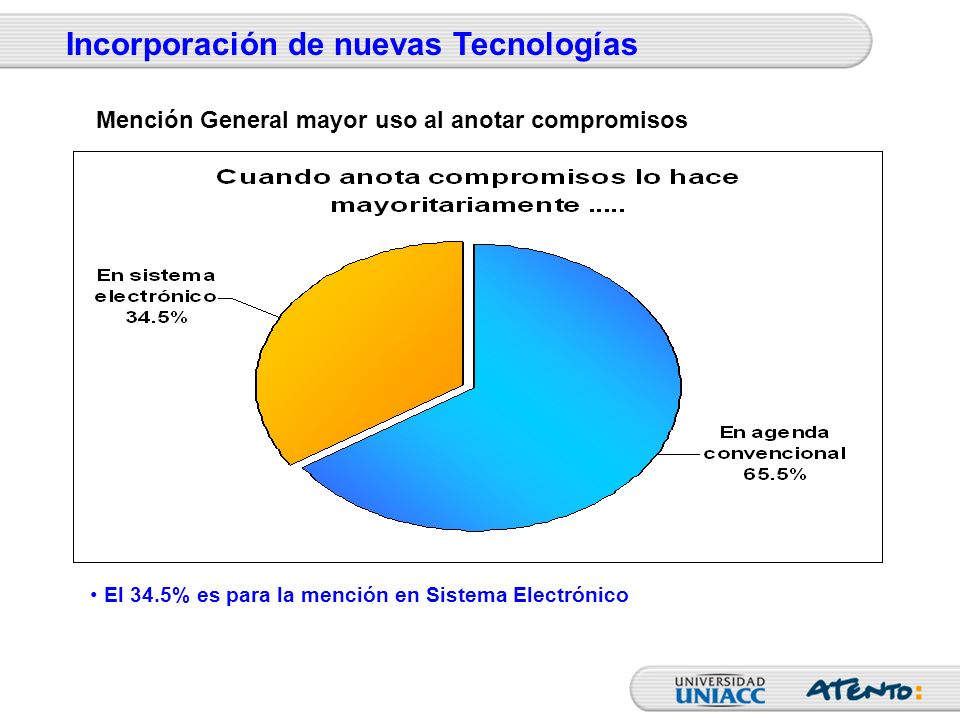 Incorporación de nuevas Tecnologías

Mención General mayor uso al anotar compromisos

Cuando anota compromisos lo hace mayoritariamente .....

En sistema electrónico 34.5%

En agenda convencional 65.5%

• El 34.5% es para la mención en Sistema Electrónico

UNIVERSIDAD UNIACC

ATENTO: